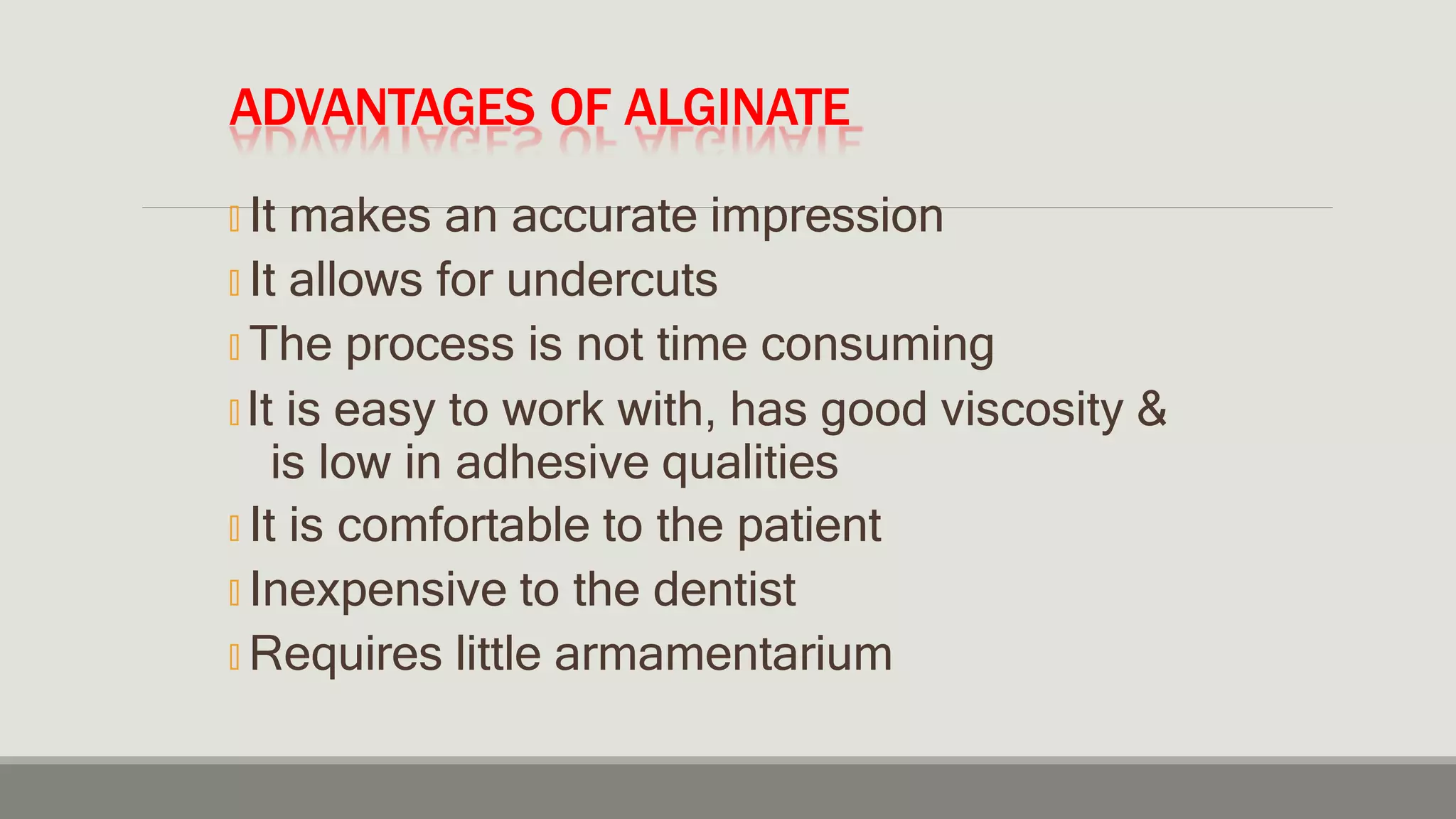 ADVANTAGES OF ALGINATE

It makes an accurate impression

It allows for undercuts

The process is not time consuming

It is easy to work with, has good viscosity & is low in adhesive qualities

It is comfortable to the patient

Inexpensive to the dentist

Requires little armamentarium